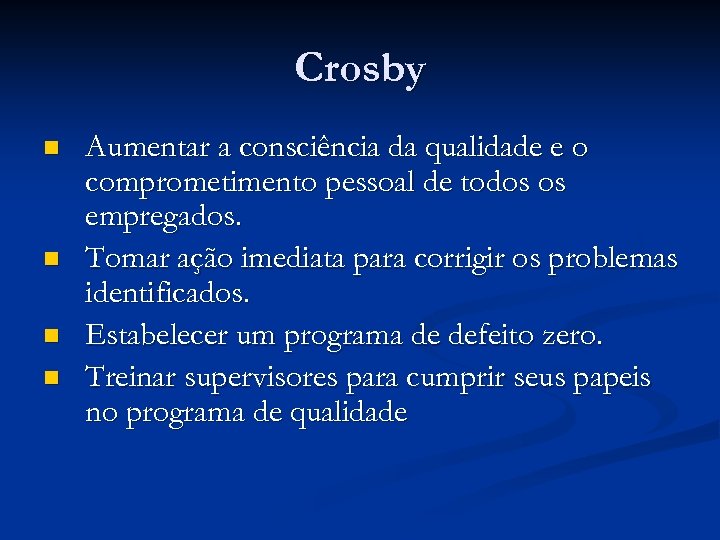 Crosby

- Aumentar a consciência da qualidade e o comprometimento pessoal de todos os empregados.
- Tomar ação imediata para corrigir os problemas identificados.
- Estabelecer um programa de defeito zero.
- Treinar supervisores para cumprir seus papeis no programa de qualidade